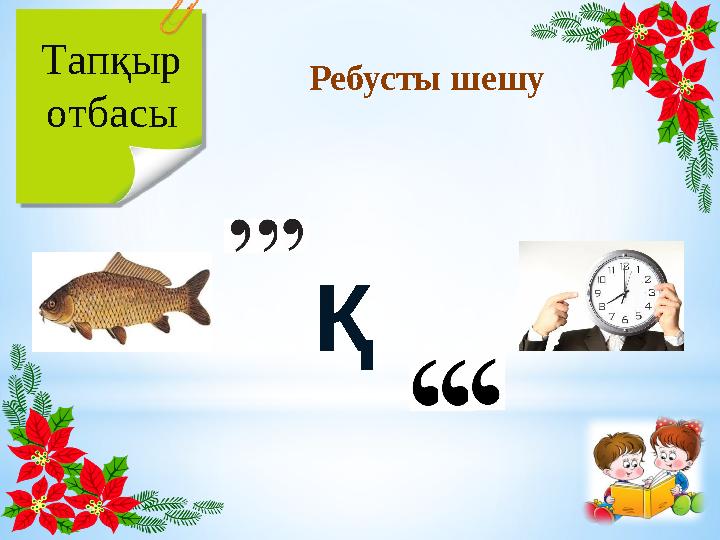 Тапқыр отбасы

Ребусты шешу

,,,

Қ

‘‘‘

12 1 2 3 4 5 6 7 8 9 10 11